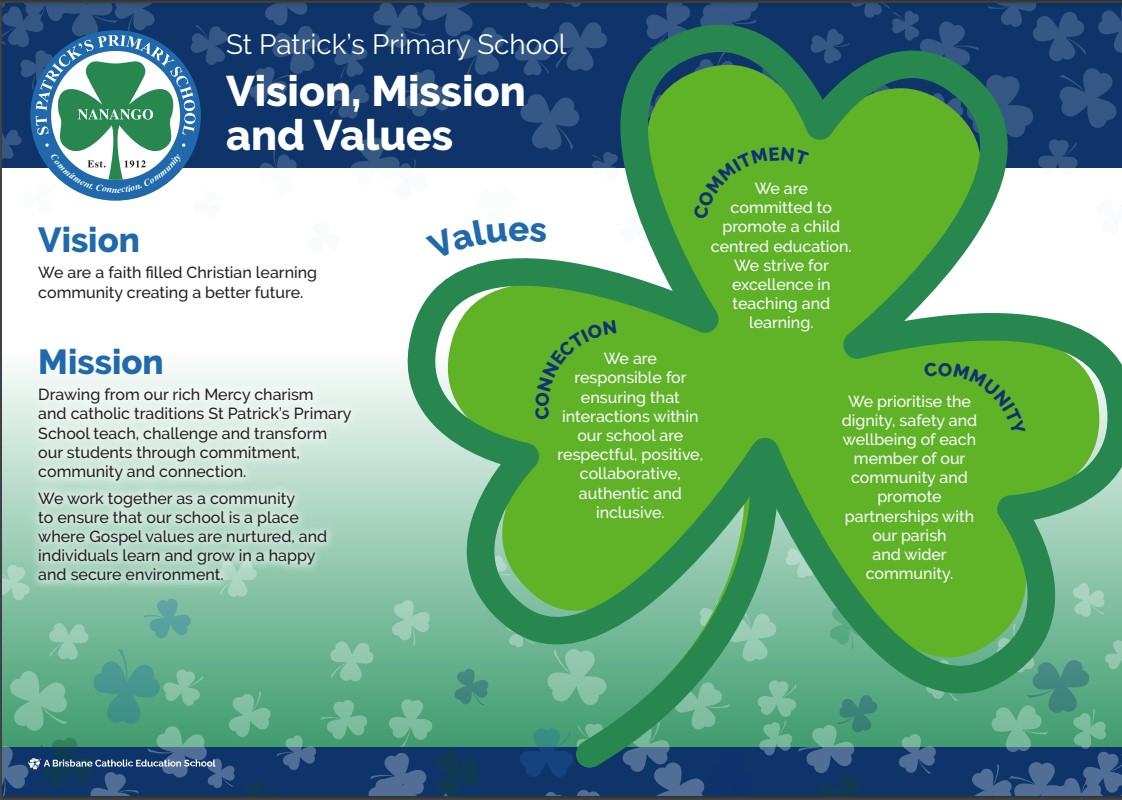 ST PATRICK'S PRIMARY SCHOOL
NANANGO
Est. 1912
Commitment. Connection. Community

St Patrick's Primary School
Vision, Mission and Values

Vision
We are a faith filled Christian learning community creating a better future.

Mission
Drawing from our rich Mercy charism and catholic traditions St Patrick's Primary School teach, challenge and transform our students through commitment, community and connection.

We work together as a community to ensure that our school is a place where Gospel values are nurtured, and individuals learn and grow in a happy and secure environment.

Values

COMMITMENT
We are committed to promote a child centred education. We strive for excellence in teaching and learning.

CONNECTION
We are responsible for ensuring that interactions within our school are respectful, positive, collaborative, authentic and inclusive.

COMMUNITY
We prioritise the dignity, safety and wellbeing of each member of our community and promote partnerships with our parish and wider community.

A Brisbane Catholic Education School